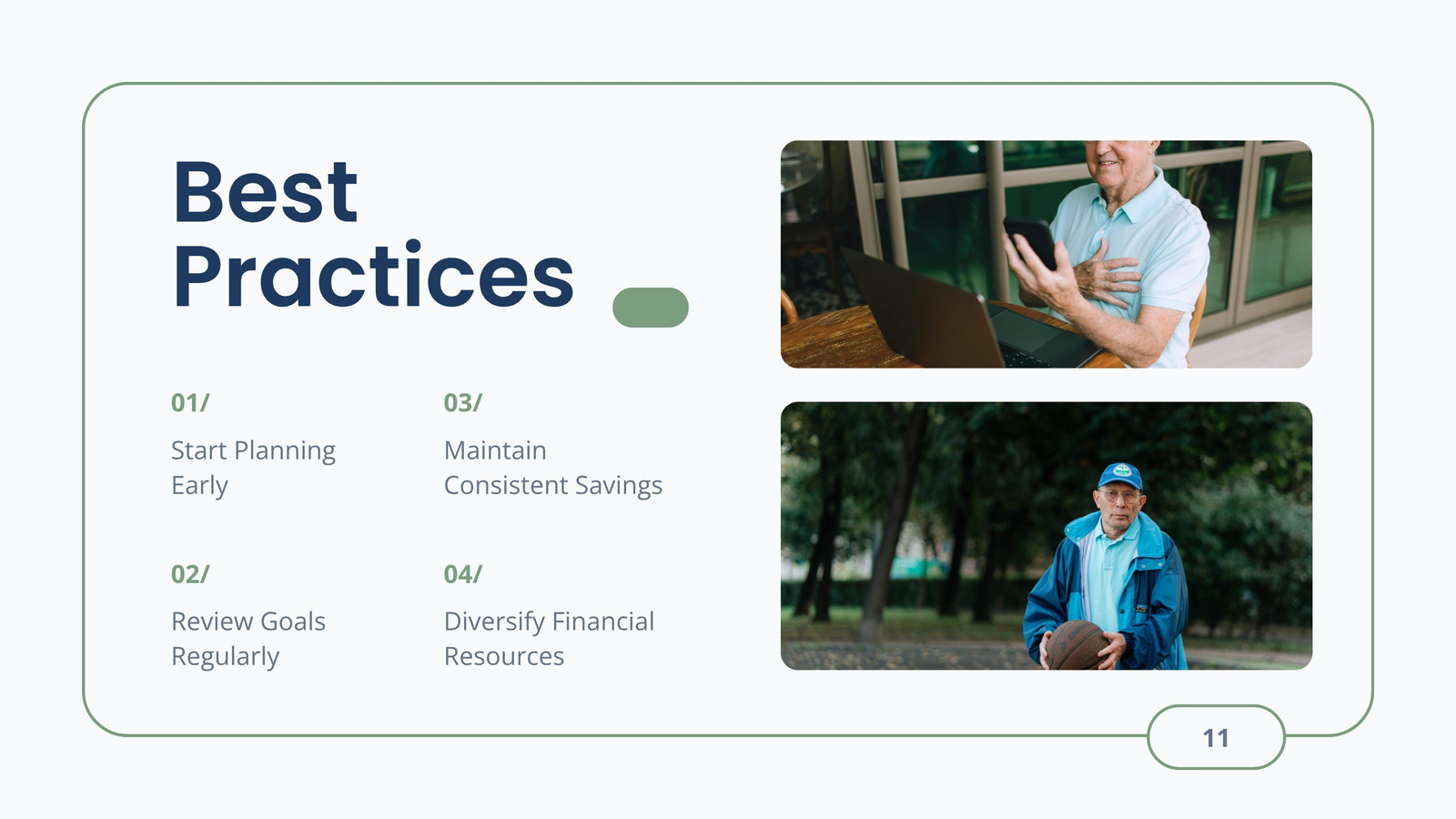 Best Practices

01/

Start Planning Early

02/

Review Goals Regularly

03/

Maintain Consistent Savings

04/

Diversify Financial Resources

11